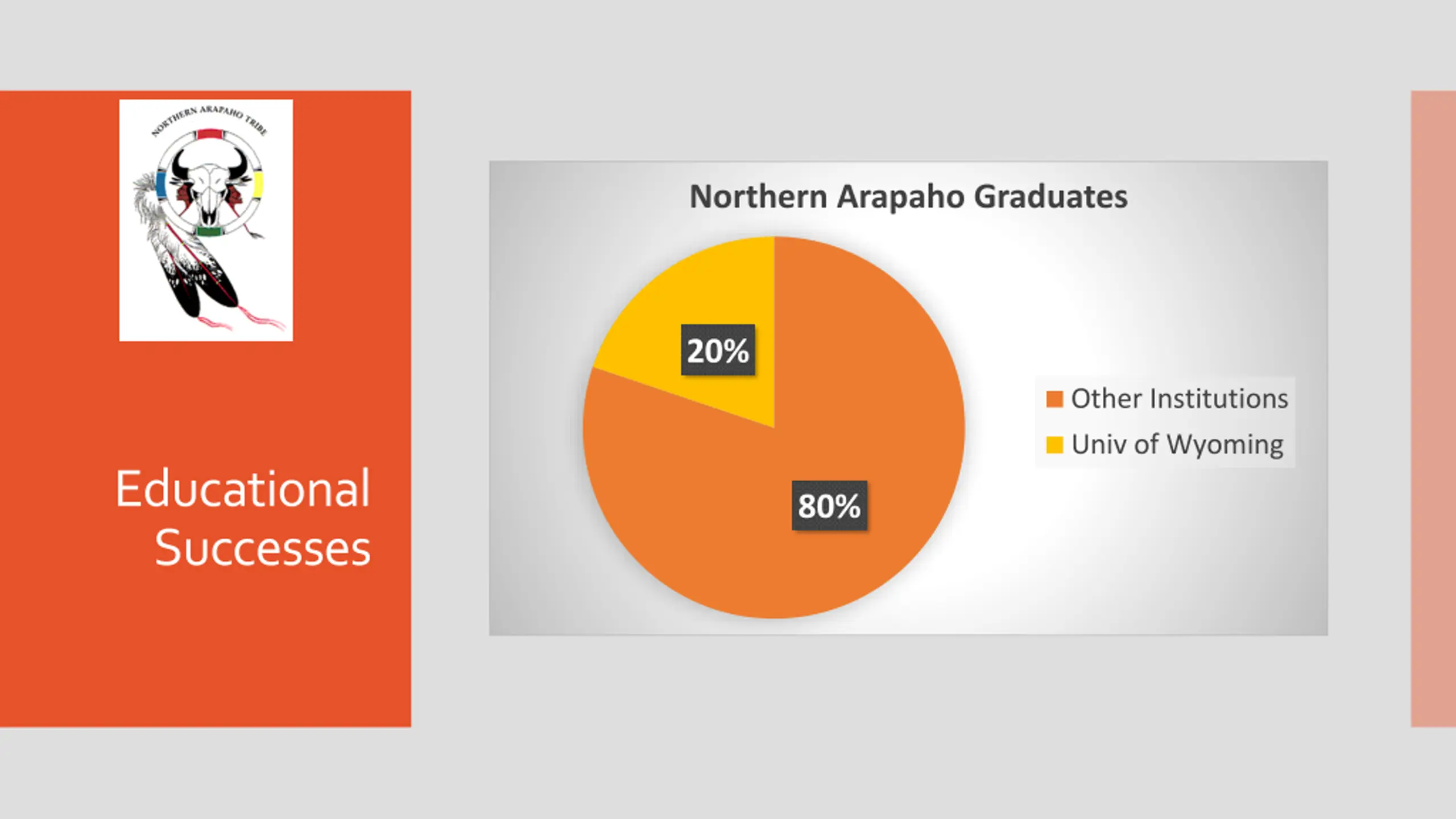 NORTHERN ARAPAHO TRIBE

Educational Successes

Northern Arapaho Graduates

20%

80%

Other Institutions
Univ of Wyoming